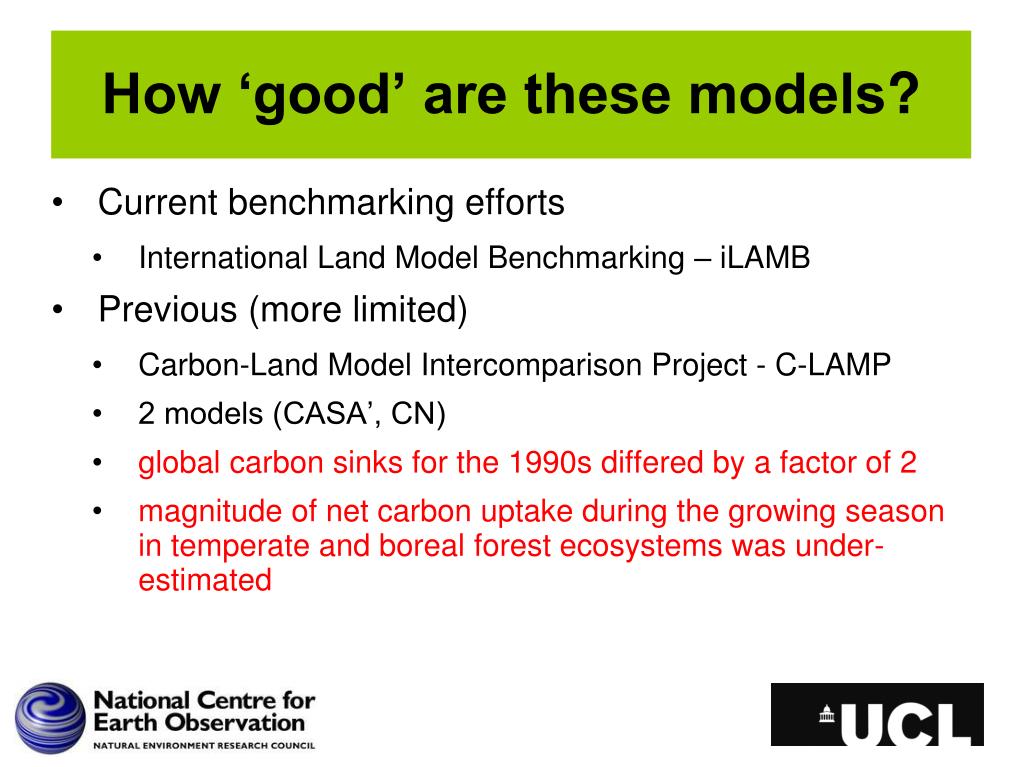 How ‘good’ are these models?

• Current benchmarking efforts
  • International Land Model Benchmarking – iLAMB
• Previous (more limited)
  • Carbon-Land Model Intercomparison Project - C-LAMP
  • 2 models (CASA’, CN)
  • global carbon sinks for the 1990s differed by a factor of 2
  • magnitude of net carbon uptake during the growing season in temperate and boreal forest ecosystems was underestimated

National Centre for Earth Observation
NATURAL ENVIRONMENT RESEARCH COUNCIL

UCL